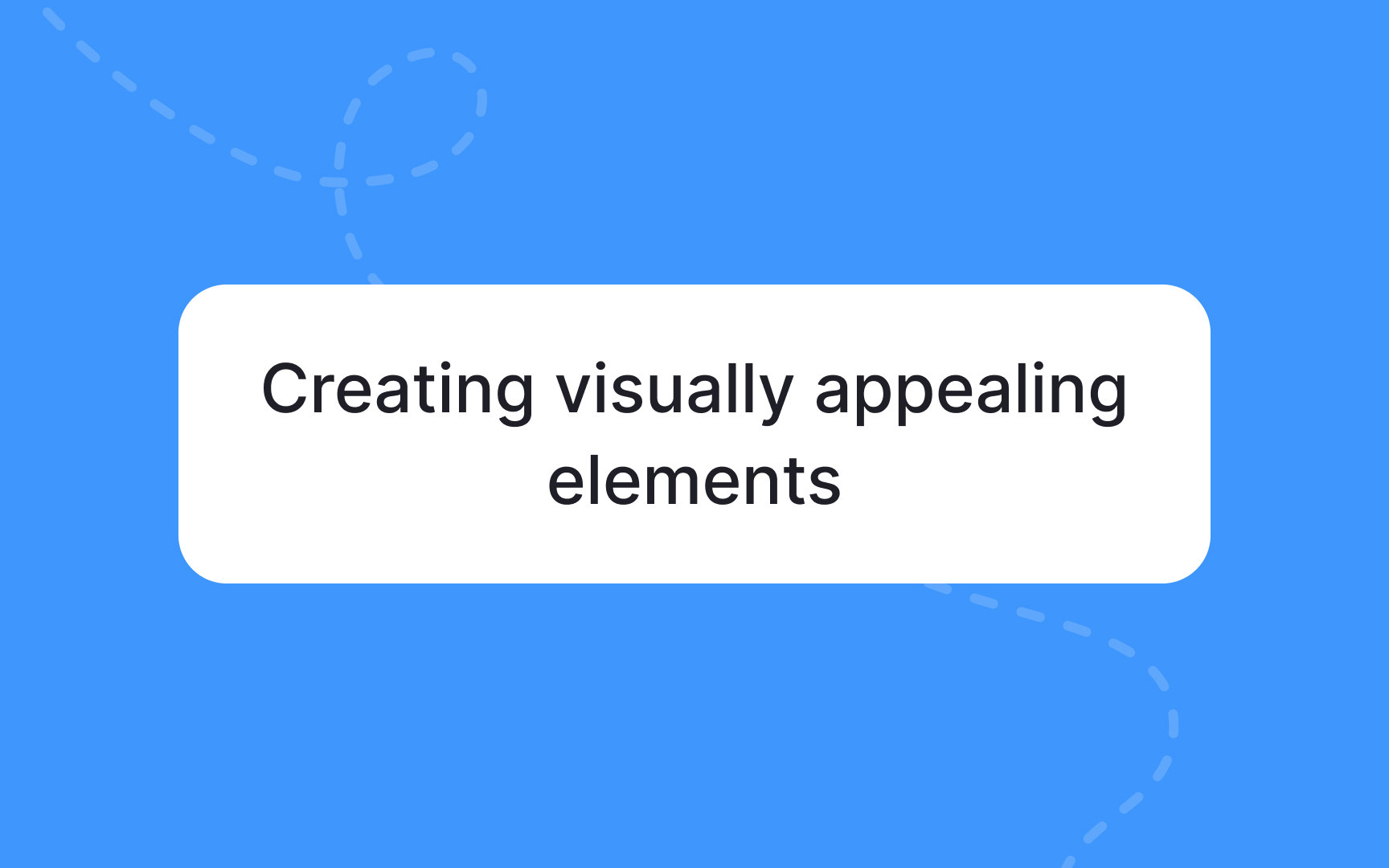 Creating visually appealing elements